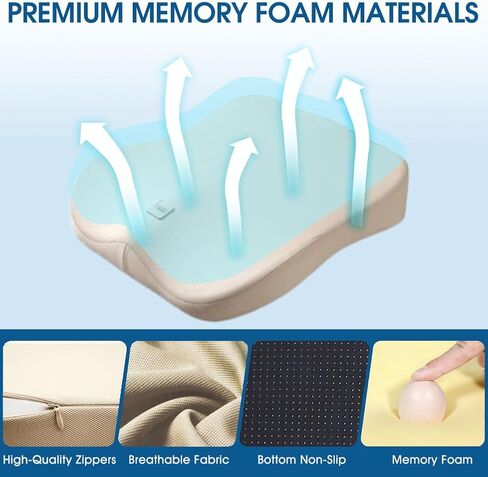 PREMIUM MEMORY FOAM MATERIALS

High-Quality Zippers

Breathable Fabric

Bottom Non-Slip

Memory Foam